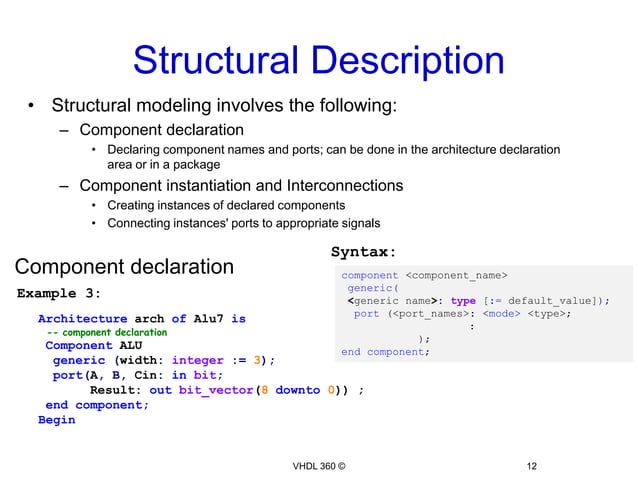 Structural Description

• Structural modeling involves the following:
– Component declaration
• Declaring component names and ports; can be done in the architecture declaration area or in a package
– Component instantiation and Interconnections
• Creating instances of declared components
• Connecting instances' ports to appropriate signals

Component declaration

Example 3:

Architecture arch of Alu7 is
-- component declaration
Component ALU
generic (width: integer := 3);
port(A, B, Cin: in bit;
Result: out bit_vector(8 downto 0)) ;
end component;
Begin

Syntax:

component <component_name>
generic(
<generic name>: type [:= default_value]);
port (<port_names>: <mode> <type>;
:
);
end component;

VHDL 360 ©

12